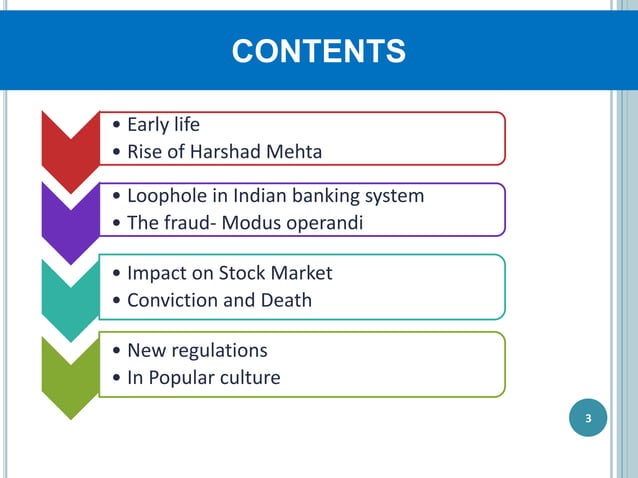 CONTENTS

• Early life
• Rise of Harshad Mehta

• Loophole in Indian banking system
• The fraud- Modus operandi

• Impact on Stock Market
• Conviction and Death

• New regulations
• In Popular culture

3